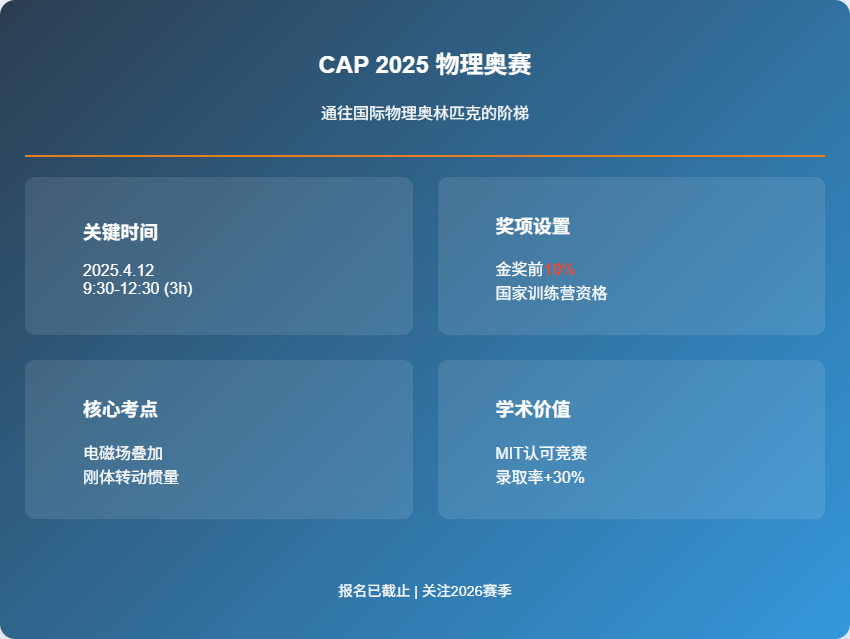 CAP 2025 物理奥赛

通往国际物理奥林匹克的阶梯

关键时间

2025.4.12
9:30-12:30 (3h)

奖项设置

金奖前10%
国家训练营资格

核心考点

电磁场叠加
刚体转动惯量

学术价值

MIT认可竞赛
录取率+30%

报名已截止 | 关注2026赛季